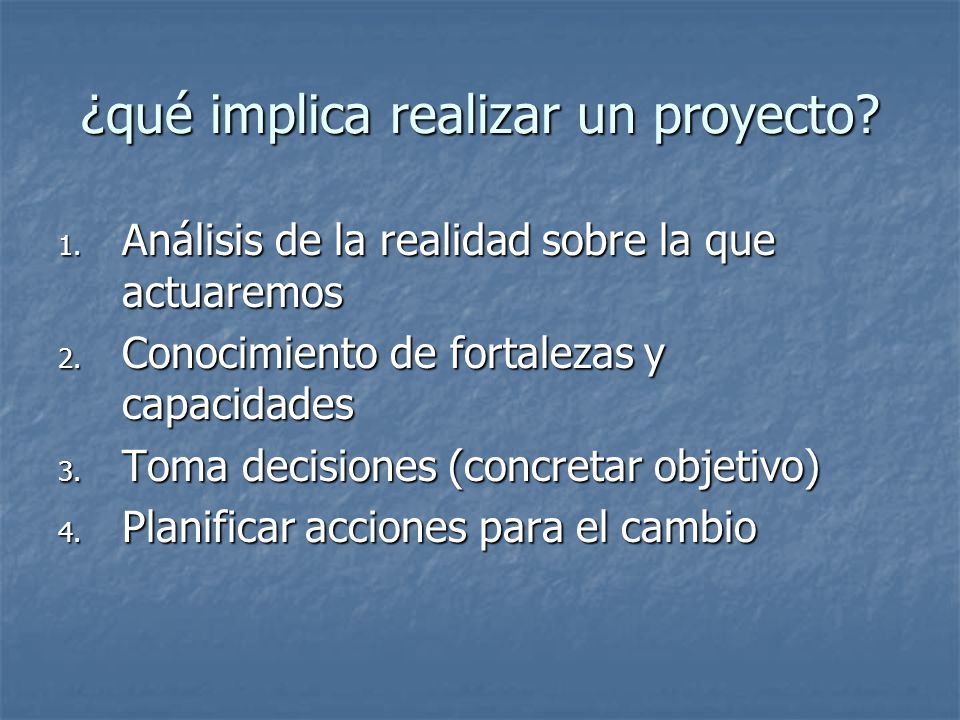 ¿qué implica realizar un proyecto?

1. Análisis de la realidad sobre la que actuaremos
2. Conocimiento de fortalezas y capacidades
3. Toma decisiones (concretar objetivo)
4. Planificar acciones para el cambio